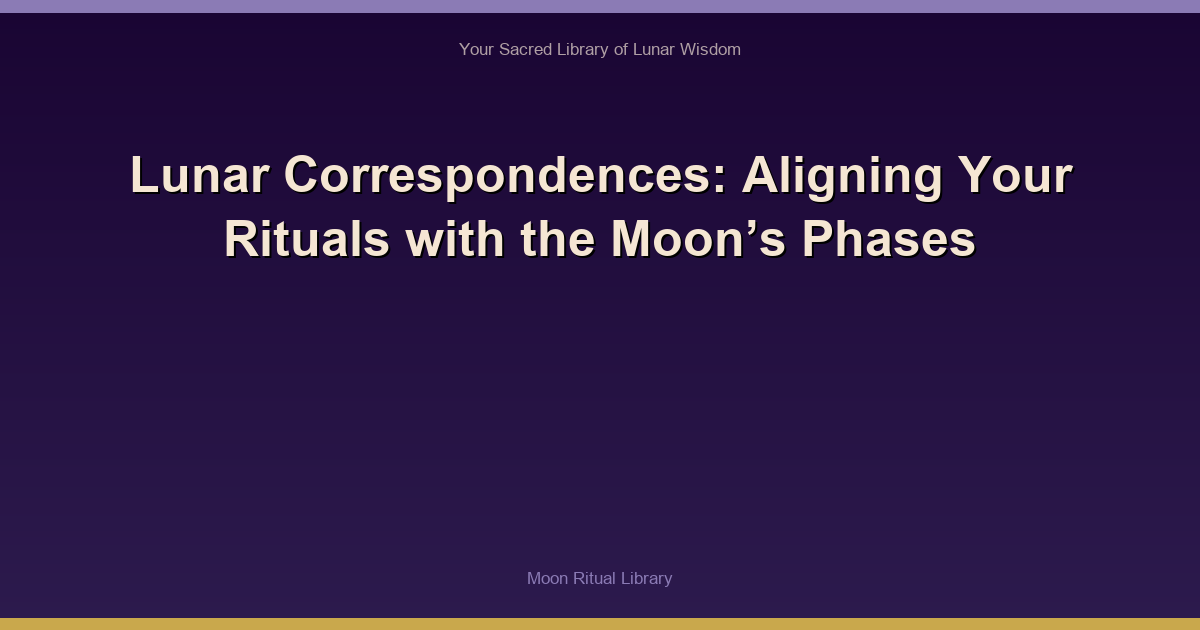 Your Sacred Library of Lunar Wisdom

Lunar Correspondences: Aligning Your Rituals with the Moon’s Phases

Moon Ritual Library